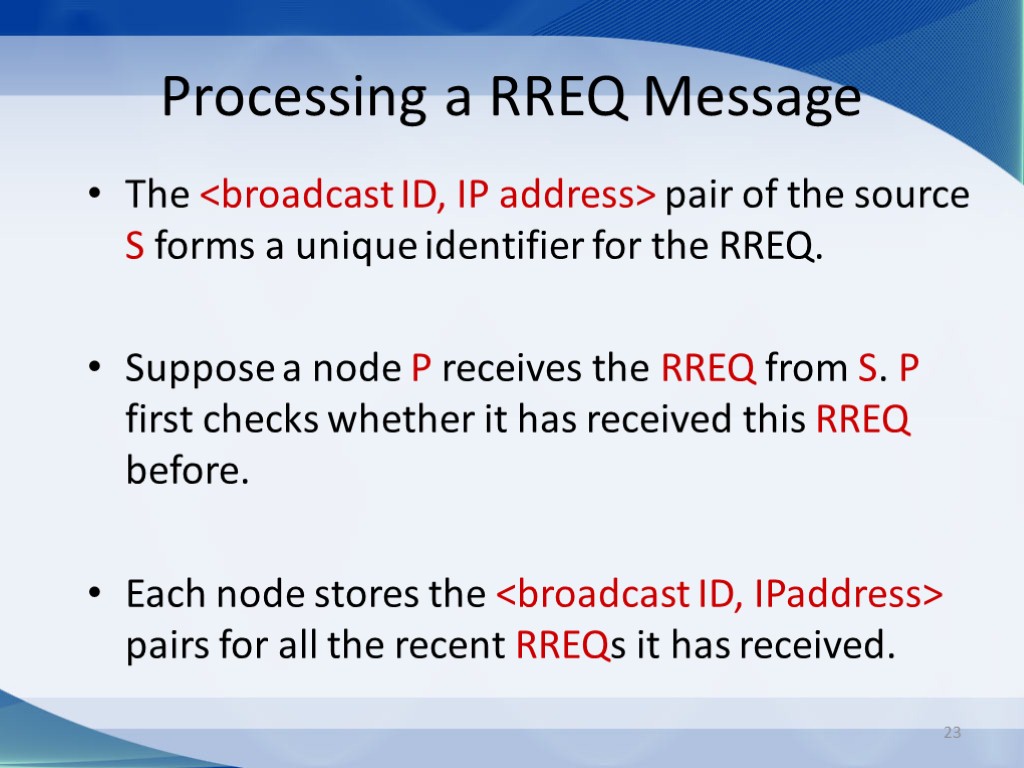 Processing a RREQ Message

• The <broadcast ID, IP address> pair of the source S forms a unique identifier for the RREQ.

• Suppose a node P receives the RREQ from S. P first checks whether it has received this RREQ before.

• Each node stores the <broadcast ID, IPaddress> pairs for all the recent RREQs it has received.

23